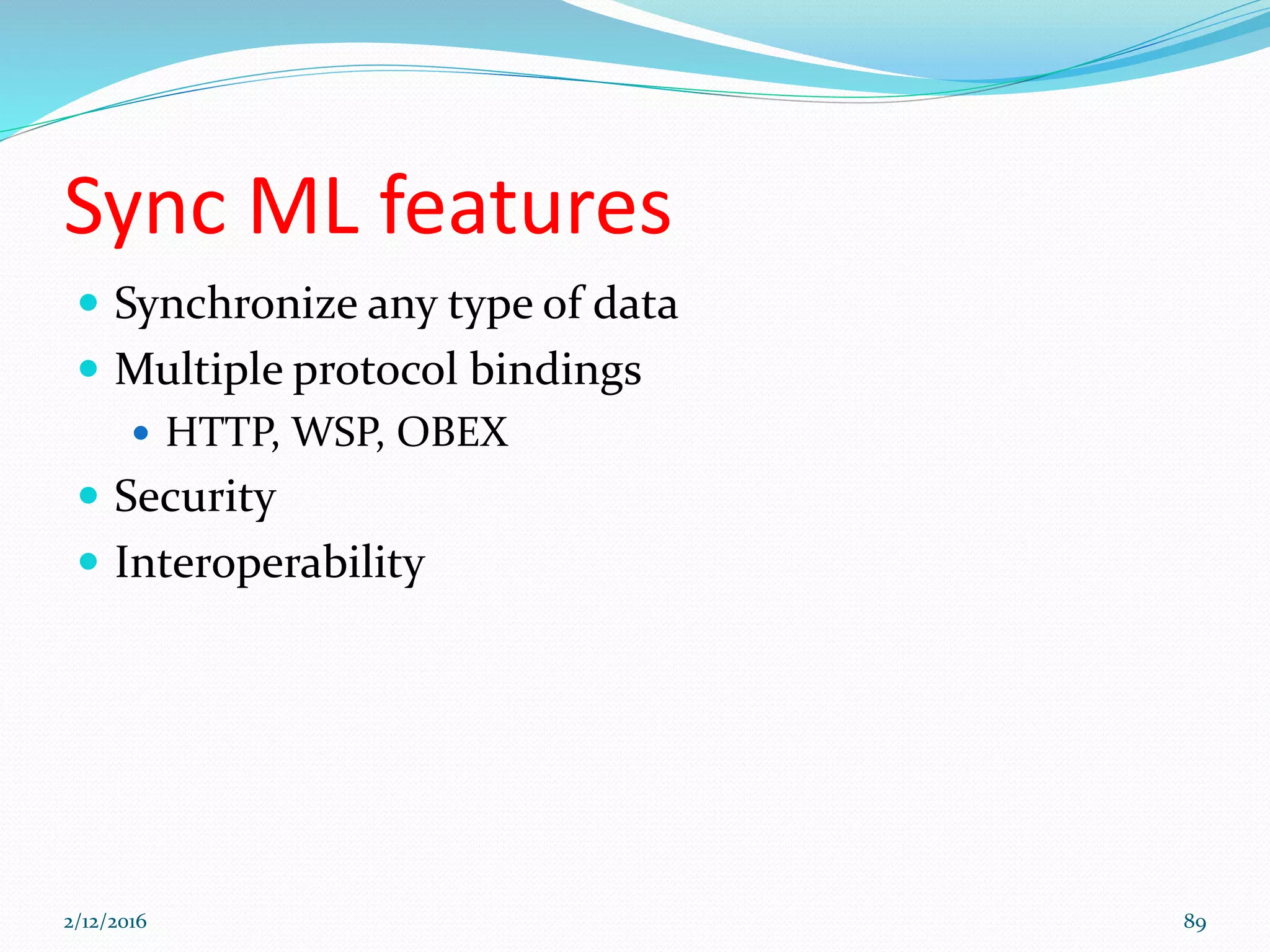 Sync ML features

- Synchronize any type of data
- Multiple protocol bindings
  - HTTP, WSP, OBEX
- Security
- Interoperability

2/12/2016

89